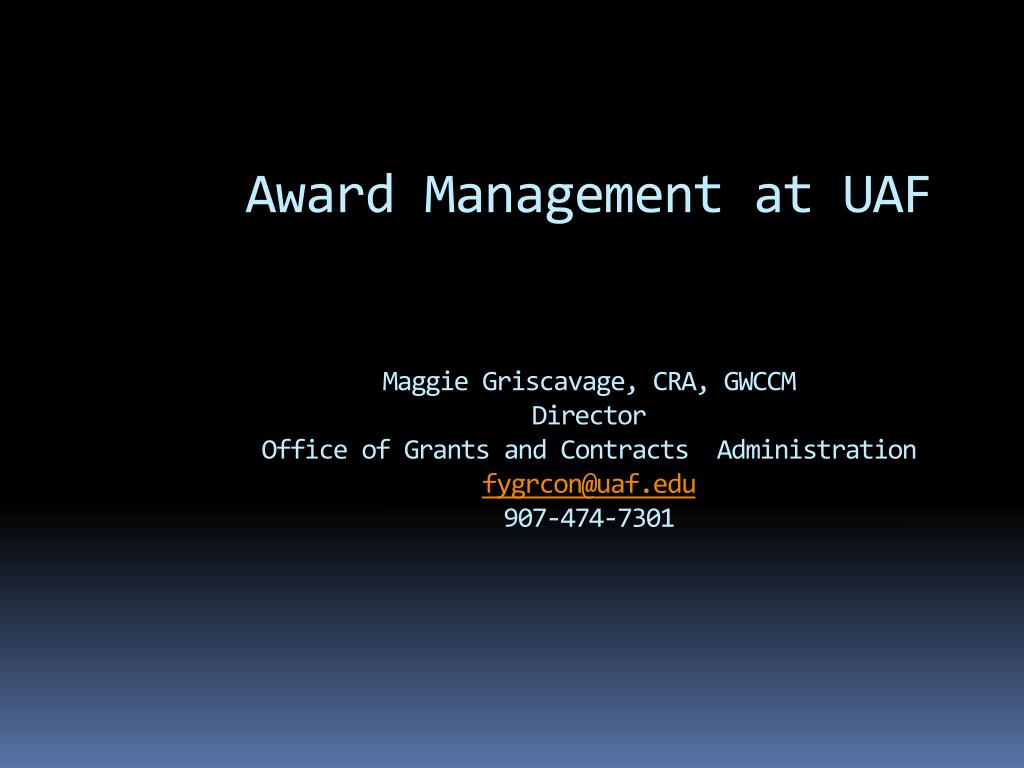 Award Management at UAF

Maggie Griscavage, CRA, GWCCM
Director
Office of Grants and Contracts Administration
fygrcon@uaf.edu
907-474-7301